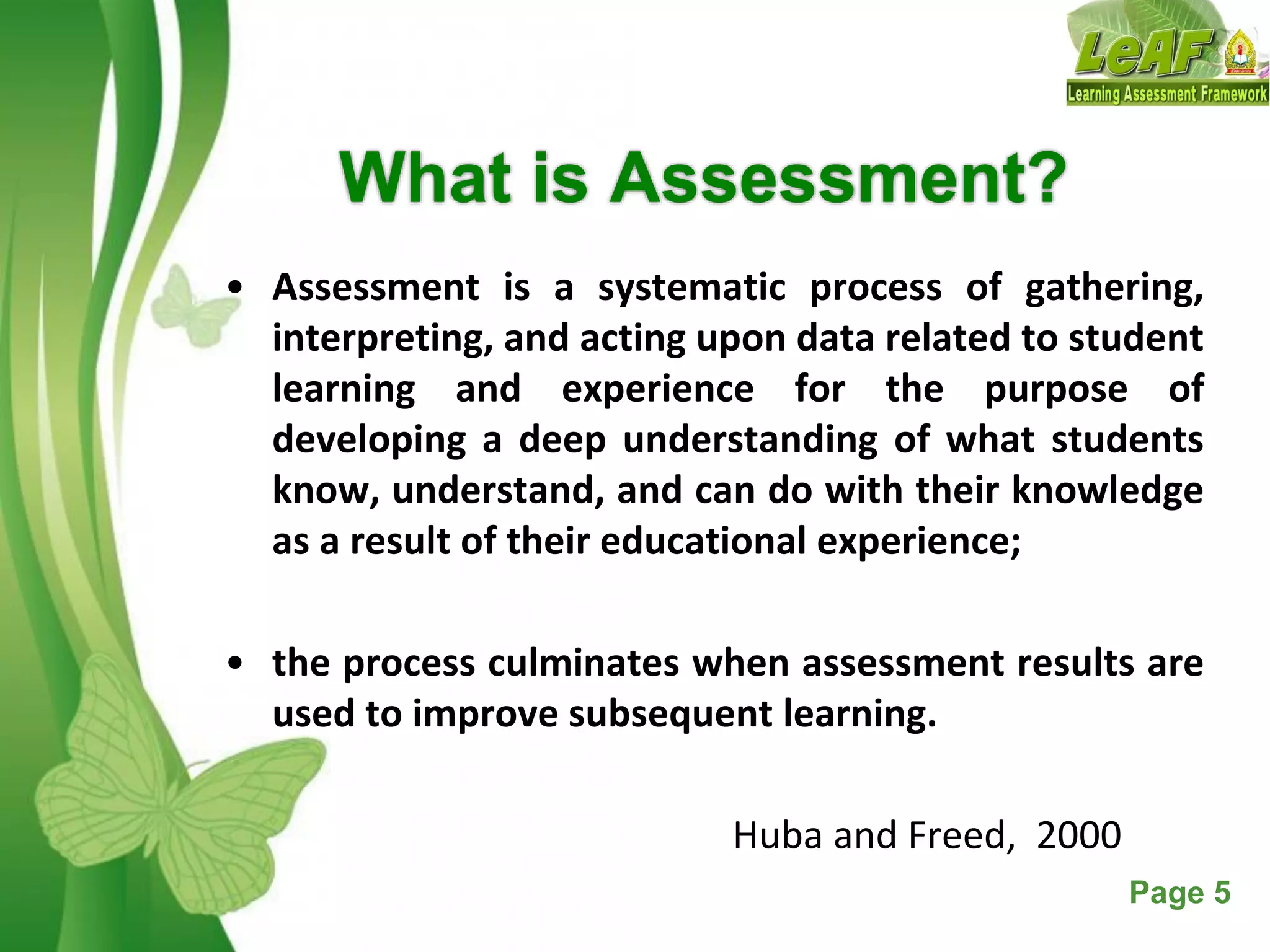 LeAF
Learning Assessment Framework

What is Assessment?

• Assessment is a systematic process of gathering, interpreting, and acting upon data related to student learning and experience for the purpose of developing a deep understanding of what students know, understand, and can do with their knowledge as a result of their educational experience;

• the process culminates when assessment results are used to improve subsequent learning.

Huba and Freed, 2000

Page 5